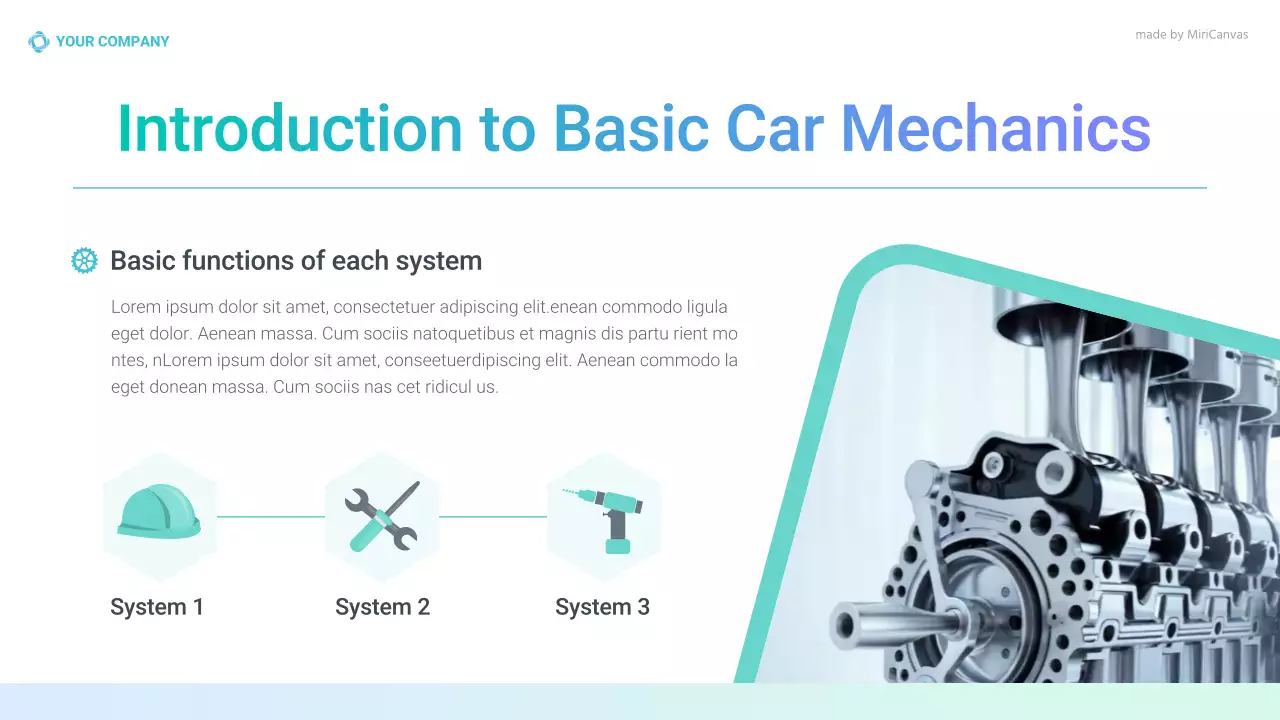 YOUR COMPANY

made by MiriCanvas

Introduction to Basic Car Mechanics

Basic functions of each system

Lorem ipsum dolor sit amet, consectetuer adipiscing elit.enean commodo ligula eget dolor. Aenean massa. Cum sociis natoquetibus et magnis dis partu rient mo ntes, nLorem ipsum dolor sit amet, conseetuerdipiscing elit. Aenean commodo la eget donean massa. Cum sociis nas cet ridicul us.

System 1

System 2

System 3